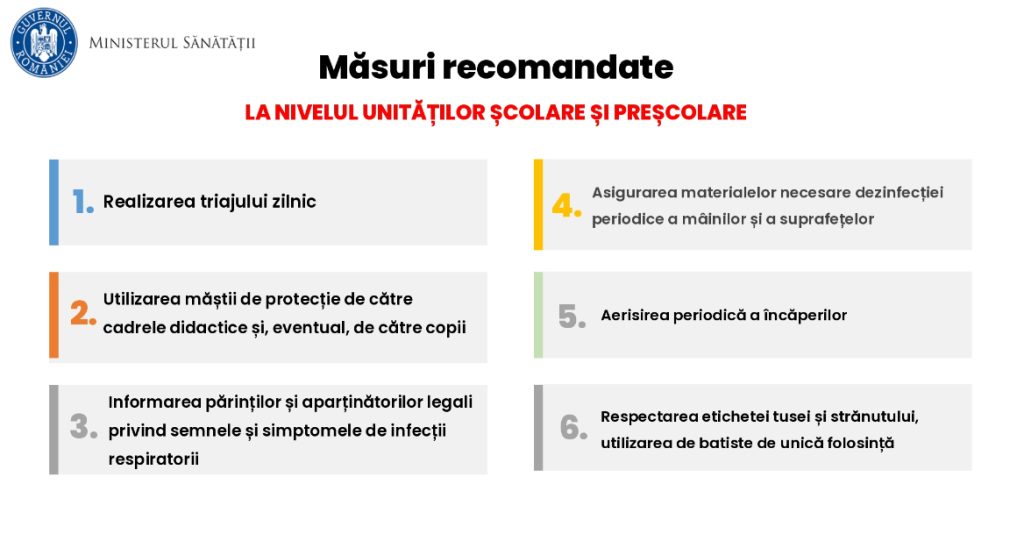 GUVERNUL ROMÂNIEI

MINISTERUL SĂNĂTĂȚII

Măsuri recomandate

LA NIVELUL UNITĂȚILOR ȘCOLARE ȘI PREȘCOLARE

1. Realizarea triajului zilnic

2. Utilizarea măștii de protecție de către cadrele didactice și, eventual, de către copii

3. Informarea părinților și aparținătorilor legali privind semnele și simptomele de infecții respiratorii

4. Asigurarea materialelor necesare dezinfecției periodice a mâinilor și a suprafețelor

5. Aerisirea periodică a încăperilor

6. Respectarea etichetei tusei și strănutului, utilizarea de batiste de unică folosință